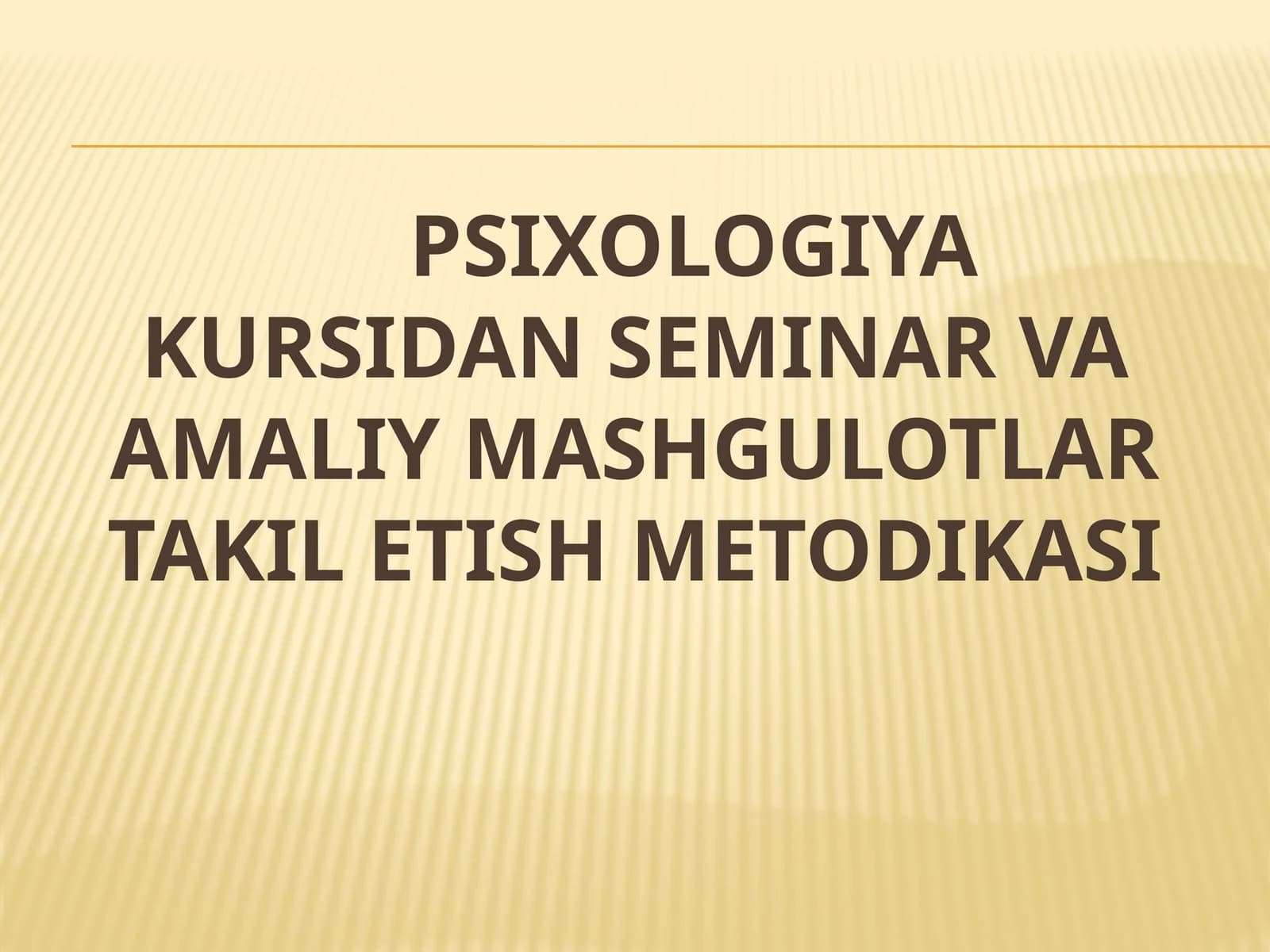 PSIXOLOGIYA KURSIDAN SEMINAR VA AMALIY MASHGULOTLAR TAKIL ETISH METODIKASI